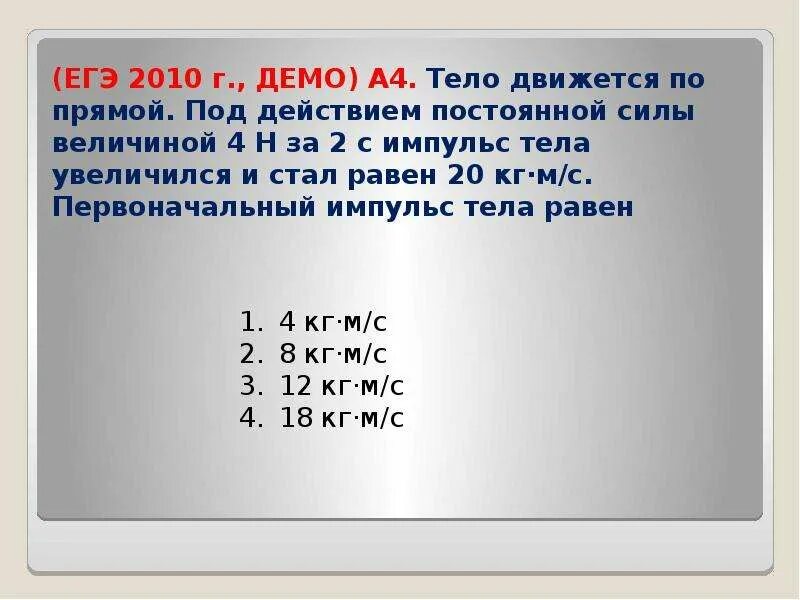 (ЕГЭ 2010 г., ДЕМО) А4. Тело движется по прямой. Под действием постоянной силы величиной 4 Н за 2 с импульс тела увеличился и стал равен 20 кг·м/с. Первоначальный импульс тела равен

1. 4 кг·м/с
2. 8 кг·м/с
3. 12 кг·м/с
4. 18 кг·м/с